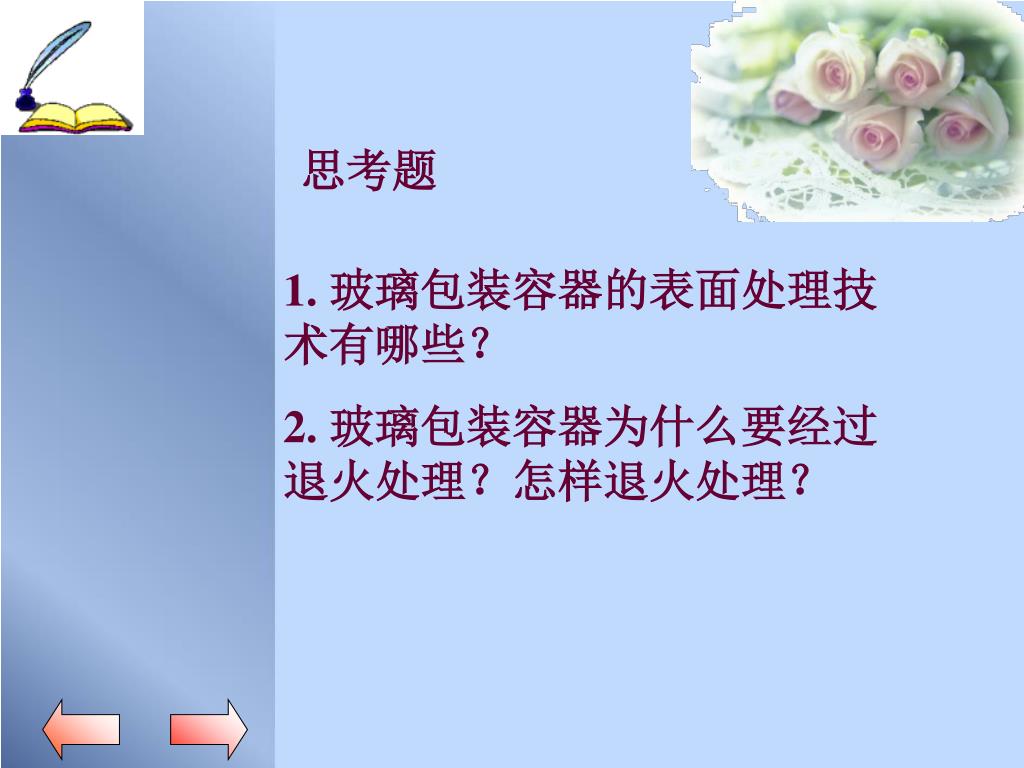 思考题

1. 玻璃包装容器的表面处理技术有哪些?

2. 玻璃包装容器为什么要经过退火处理？怎样退火处理？